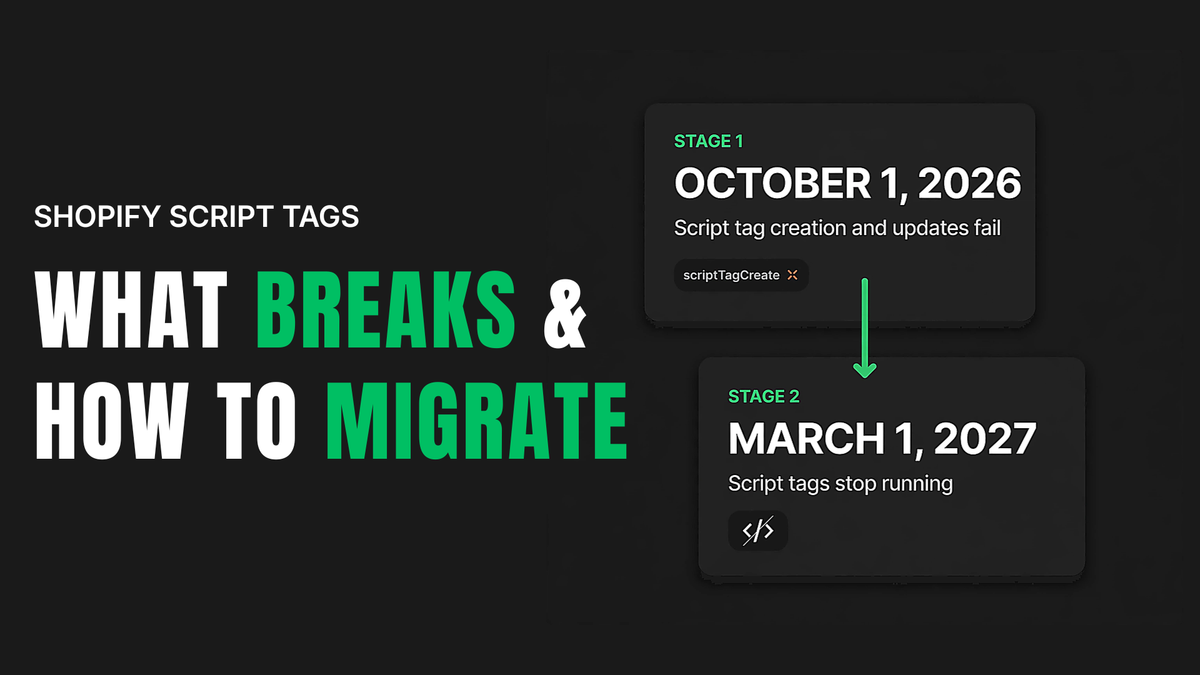 SHOPIFY SCRIPT TAGS

WHAT BREAKS & HOW TO MIGRATE

STAGE 1

OCTOBER 1, 2026

Script tag creation and updates fail

scriptTagCreate

STAGE 2

MARCH 1, 2027

Script tags stop running

</>